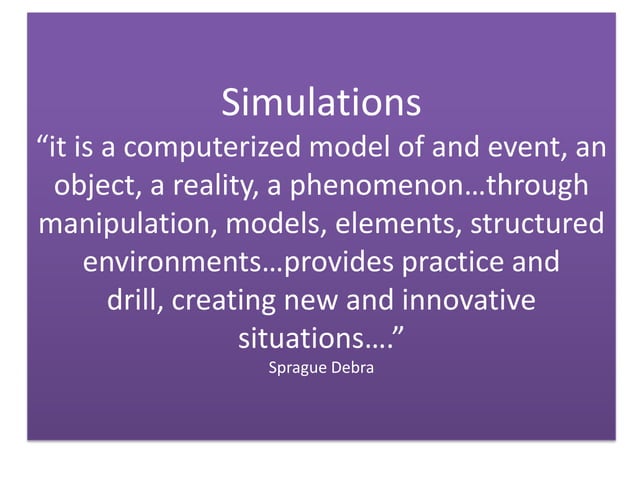 Simulations
“it is a computerized model of and event, an object, a reality, a phenomenon…through manipulation, models, elements, structured environments…provides practice and drill, creating new and innovative situations….”
Sprague Debra